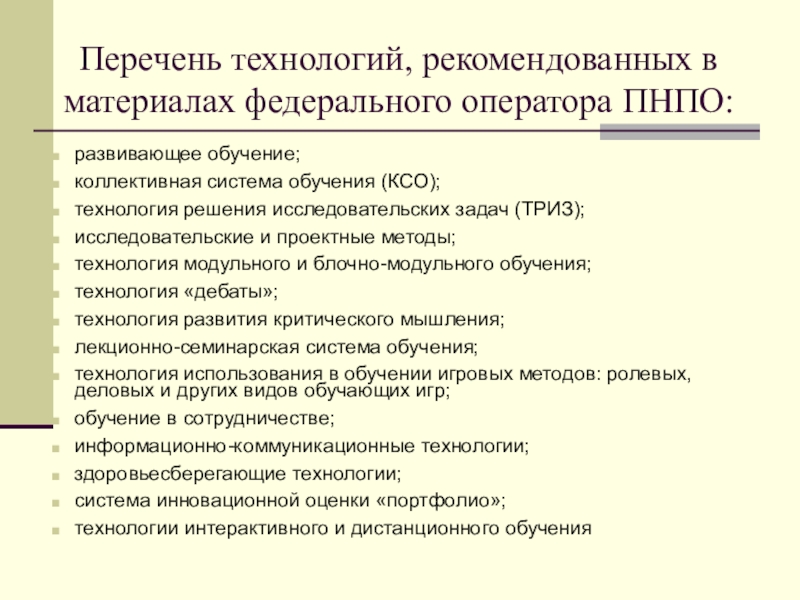 Перечень технологий, рекомендованных в материалах федерального оператора ПНПО:

- развивающее обучение;
- коллективная система обучения (КСО);
- технология решения исследовательских задач (ТРИЗ);
- исследовательские и проектные методы;
- технология модульного и блочно-модульного обучения;
- технология «дебаты»;
- технология развития критического мышления;
- лекционно-семинарская система обучения;
- технология использования в обучении игровых методов: ролевых, деловых и других видов обучающих игр;
- обучение в сотрудничестве;
- информационно-коммуникационные технологии;
- здоровьесберегающие технологии;
- система инновационной оценки «портфолио»;
- технологии интерактивного и дистанционного обучения